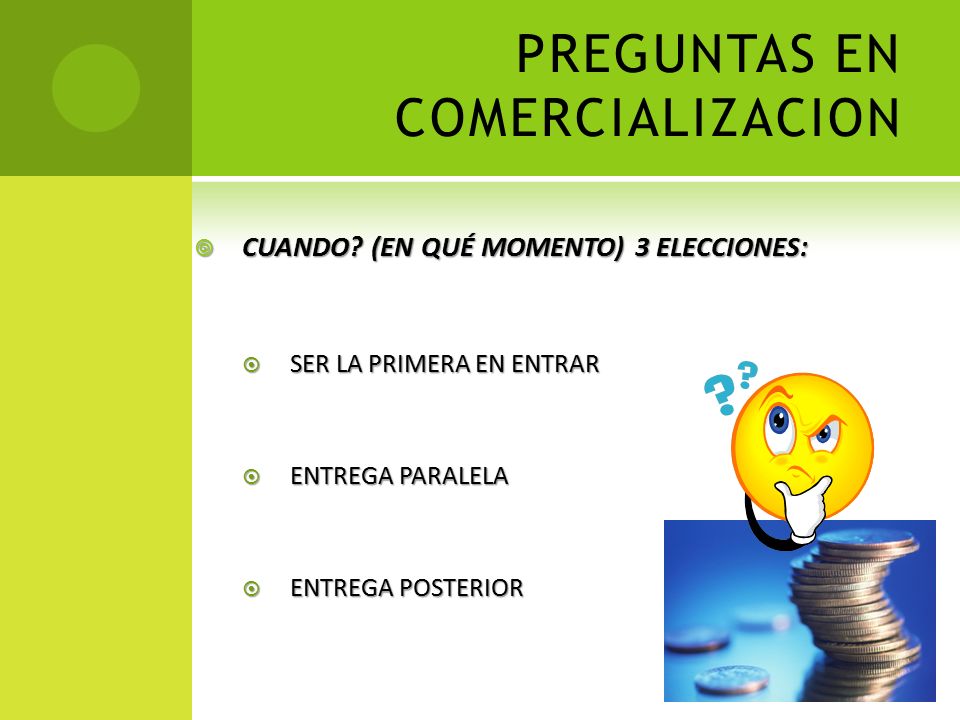 PREGUNTAS EN COMERCIALIZACION

CUANDO? (EN QUÉ MOMENTO) 3 ELECCIONES:

SER LA PRIMERA EN ENTRAR

ENTREGA PARALELA

ENTREGA POSTERIOR

??